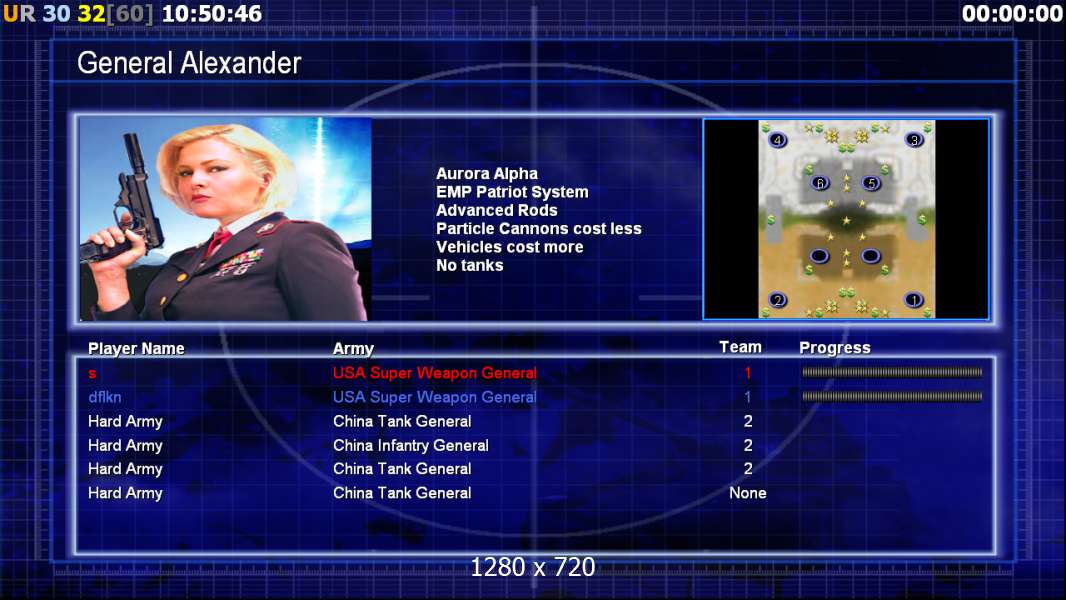 UR 30 32[60] 10:50:46

00:00:00

General Alexander

Aurora Alpha
EMP Patriot System
Advanced Rods
Particle Cannons cost less
Vehicles cost more
No tanks

4 3 6 5 2 1

| Player Name | Army | Team | Progress |
|---|---|---|---|
| s | USA Super Weapon General | 1 | |
| dflkn | USA Super Weapon General | 1 | |
| Hard Army | China Tank General | 2 | |
| Hard Army | China Infantry General | 2 | |
| Hard Army | China Tank General | 2 | |
| Hard Army | China Tank General | None | |

1280 x 720